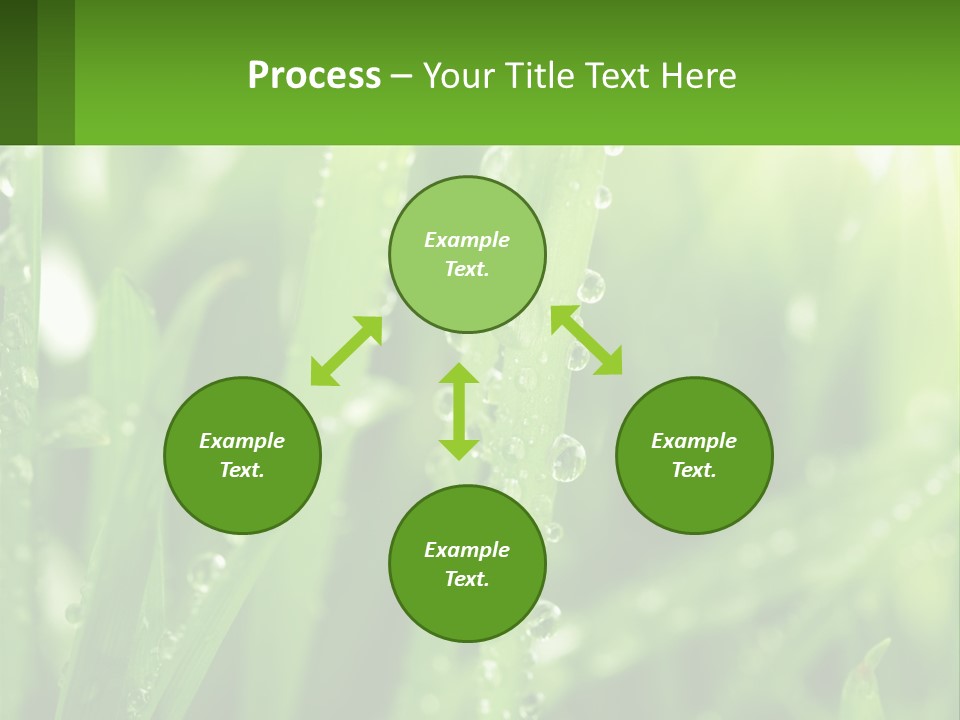 Process – Your Title Text Here

Example Text.

Example Text.

Example Text.

Example Text.